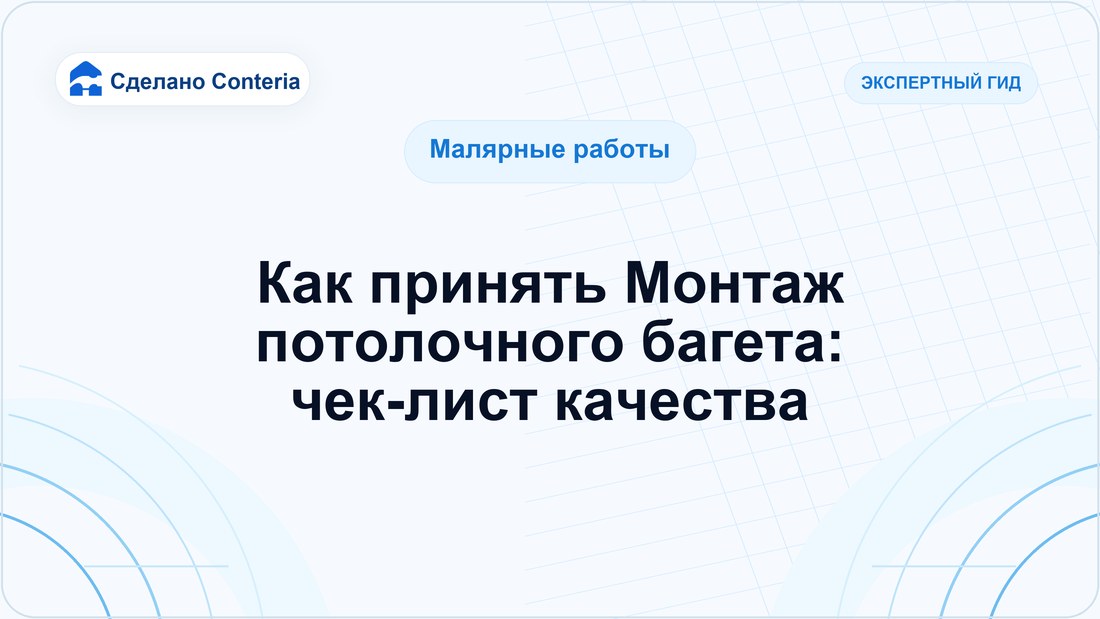 Сделано Conteria

ЭКСПЕРТНЫЙ ГИД

Малярные работы

Как принять Монтаж потолочного багета: чек-лист качества